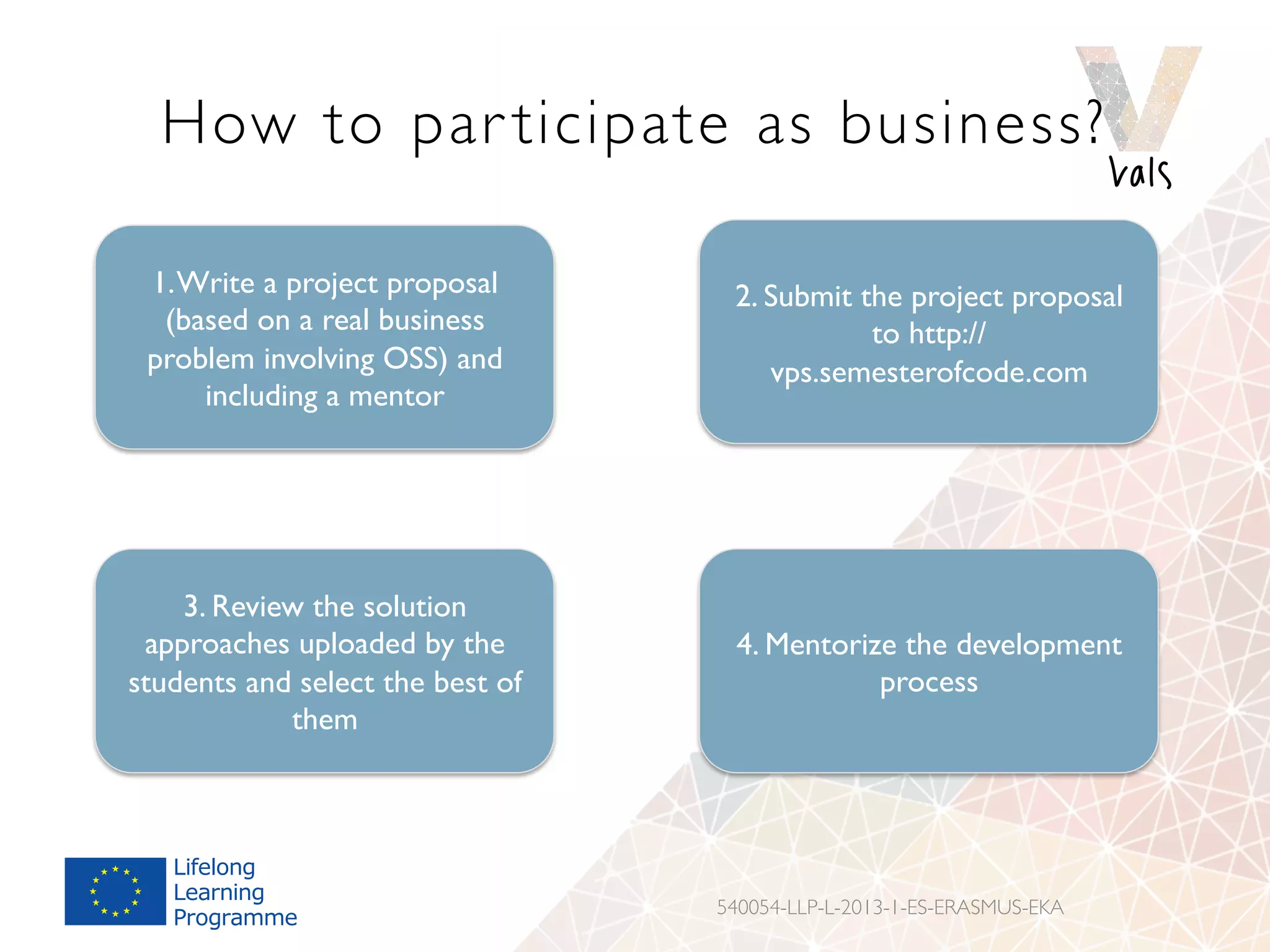 How to participate as business?

Vals

1. Write a project proposal (based on a real business problem involving OSS) and including a mentor

2. Submit the project proposal to http://vps.semesterofcode.com

3. Review the solution approaches uploaded by the students and select the best of them

4. Mentorize the development process

Lifelong Learning Programme

540054-LLP-L-2013-1-ES-ERASMUS-EKA